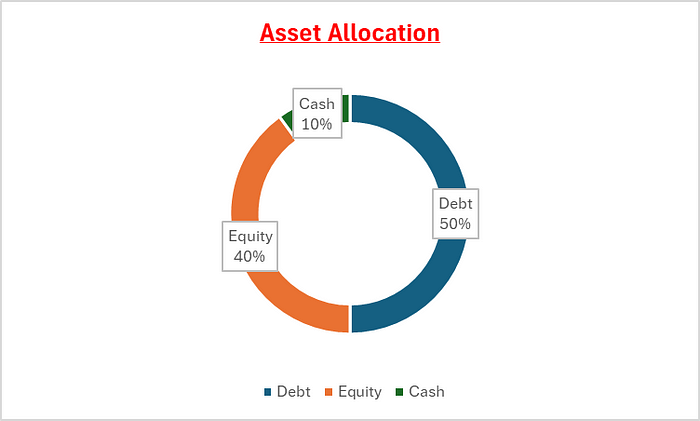 Asset Allocation

Cash
10%

Debt
50%

Equity
40%

Debt Equity Cash